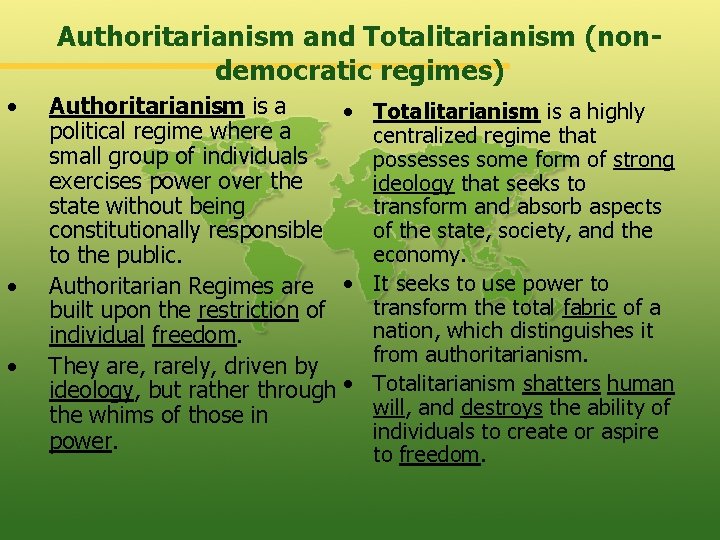 Authoritarianism and Totalitarianism (non-democratic regimes)

• Authoritarianism is a political regime where a small group of individuals exercises power over the state without being constitutionally responsible to the public.
• Authoritarian Regimes are built upon the restriction of individual freedom.
• They are, rarely, driven by ideology, but rather through the whims of those in power.

• Totalitarianism is a highly centralized regime that possesses some form of strong ideology that seeks to transform and absorb aspects of the state, society, and the economy.
• It seeks to use power to transform the total fabric of a nation, which distinguishes it from authoritarianism.
• Totalitarianism shatters human will, and destroys the ability of individuals to create or aspire to freedom.